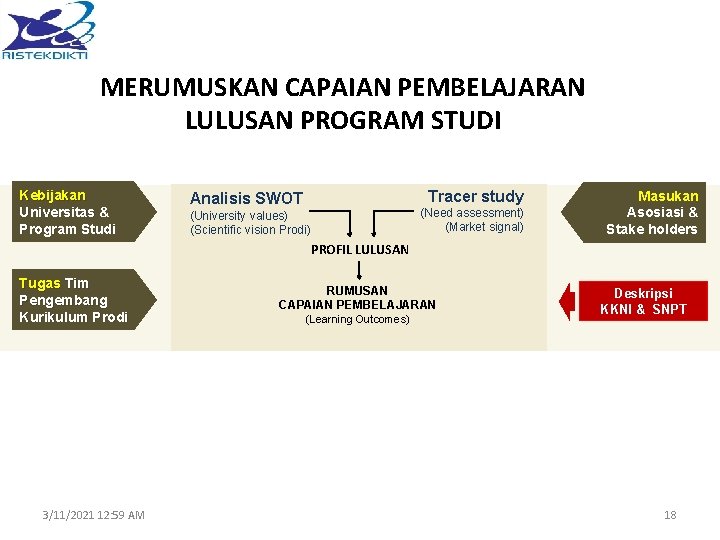 RISTEKDIKTI

MERUMUSKAN CAPAIAN PEMBELAJARAN LULUSAN PROGRAM STUDI

Kebijakan Universitas & Program Studi

Tugas Tim Pengembang Kurikulum Prodi

Analisis SWOT
(University values)
(Scientific vision Prodi)

Tracer study
(Need assessment)
(Market signal)

PROFIL LULUSAN

RUMUSAN
CAPAIAN PEMBELAJARAN
(Learning Outcomes)

Masukan Asosiasi & Stake holders

Deskripsi KKNI & SNPT

3/11/2021 12:59 AM

18